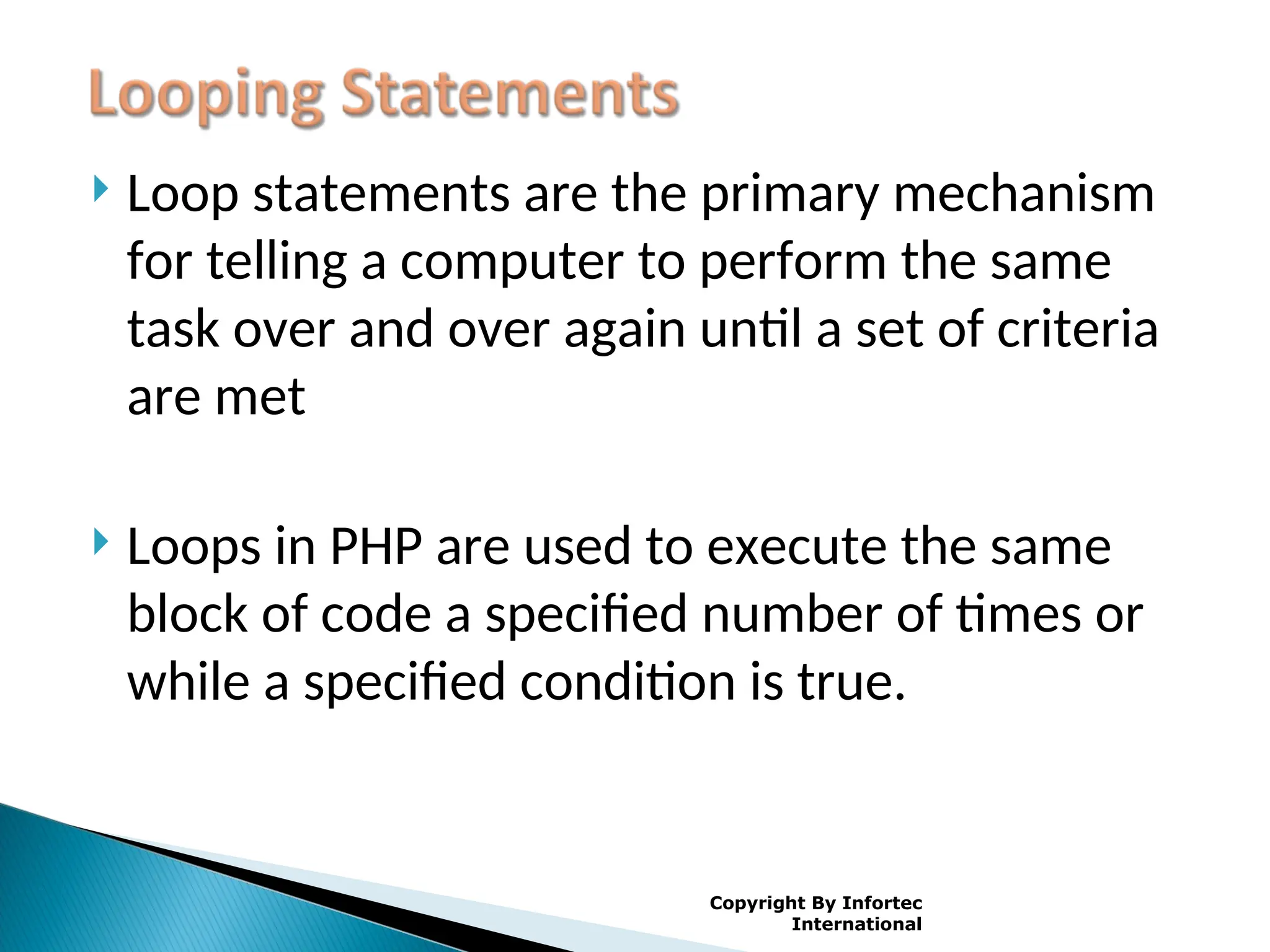 Looping Statements

Loop statements are the primary mechanism for telling a computer to perform the same task over and over again until a set of criteria are met

Loops in PHP are used to execute the same block of code a specified number of times or while a specified condition is true.

Copyright By Infortec International